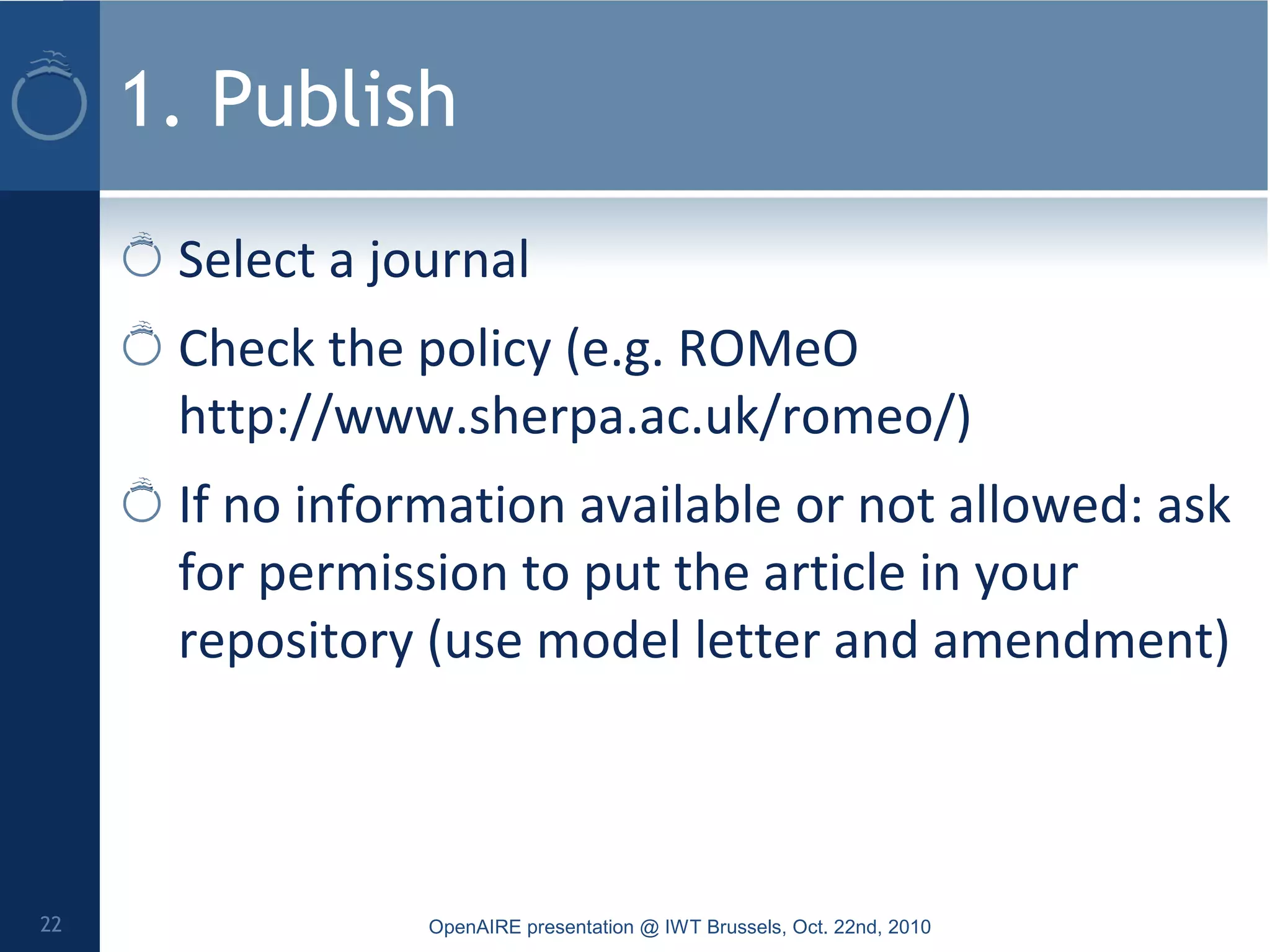 1. Publish

Select a journal

Check the policy (e.g. ROMeO http://www.sherpa.ac.uk/romeo/)

If no information available or not allowed: ask for permission to put the article in your repository (use model letter and amendment)

22

OpenAIRE presentation @ IWT Brussels, Oct. 22nd, 2010